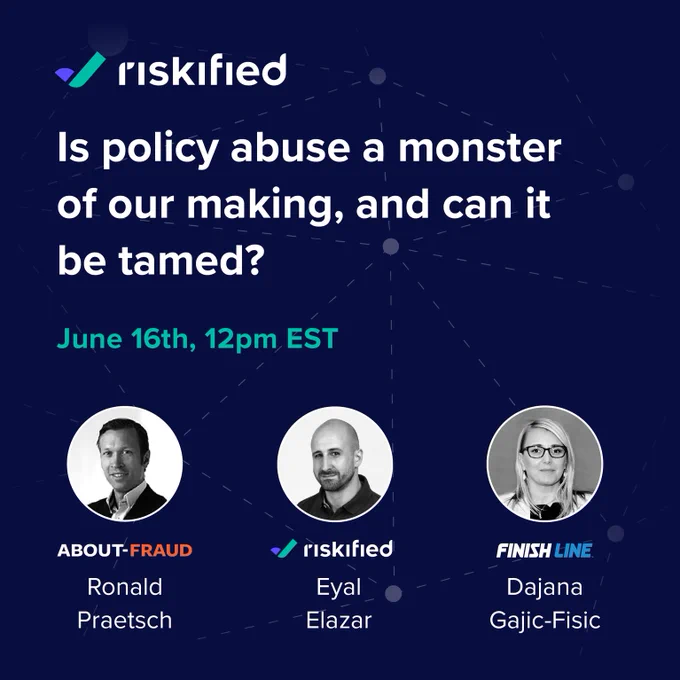 riskified

Is policy abuse a monster of our making, and can it be tamed?

June 16th, 12pm EST

ABOUT-FRAUD
Ronald
Praetsch

riskified
Eyal
Elazar

FINISH LINE
Dajana
Gajic-Fisic